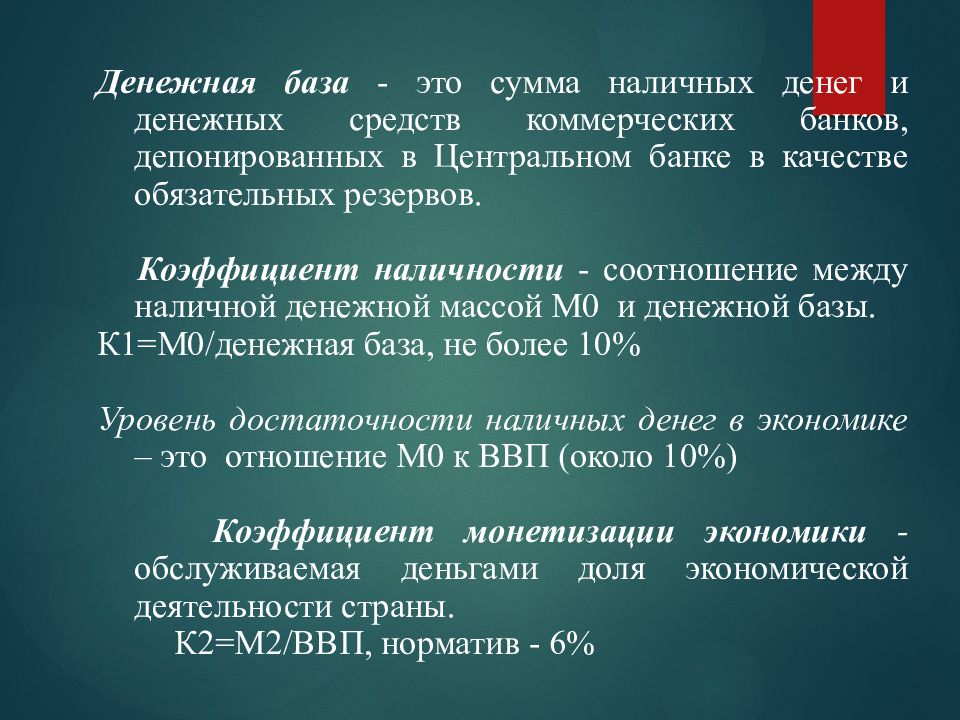 Денежная база - это сумма наличных денег и денежных средств коммерческих банков, депонированных в Центральном банке в качестве обязательных резервов.

Коэффициент наличности - соотношение между наличной денежной массой М0 и денежной базы.
К1=М0/денежная база, не более 10%

Уровень достаточности наличных денег в экономике – это отношение М0 к ВВП (около 10%)

Коэффициент монетизации экономики - обслуживаемая деньгами доля экономической деятельности страны.
К2=М2/ВВП, норматив - 6%